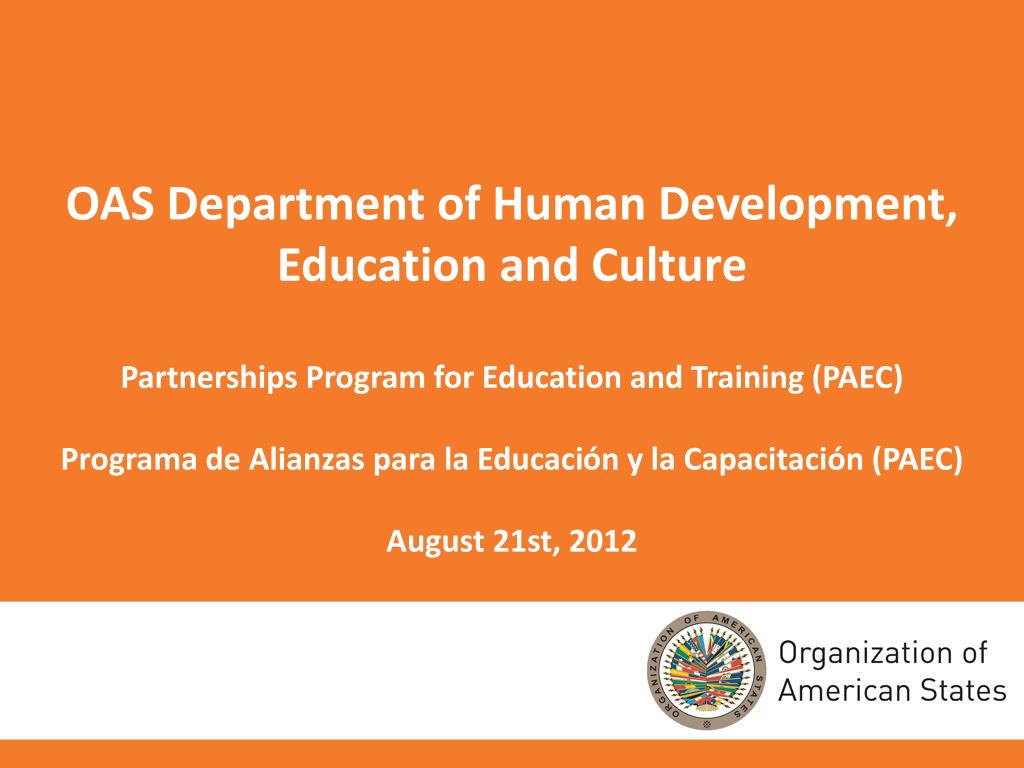 OAS Department of Human Development, Education and Culture

Partnerships Program for Education and Training (PAEC)

Programa de Alianzas para la Educación y la Capacitación (PAEC)

August 21st, 2012

ORGANIZATION OF AMERICAN STATES

Organization of American States